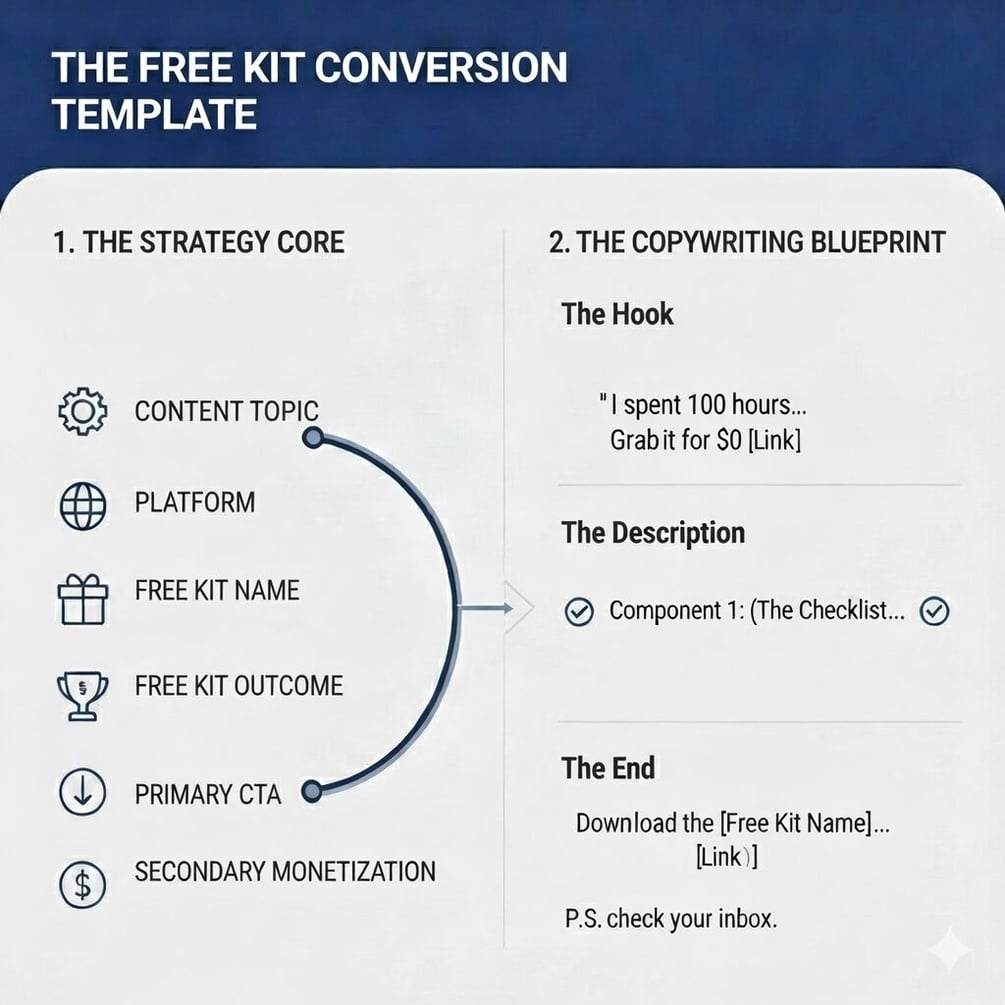 THE FREE KIT CONVERSION TEMPLATE

1. THE STRATEGY CORE

CONTENT TOPIC

PLATFORM

FREE KIT NAME

FREE KIT OUTCOME

PRIMARY CTA

SECONDARY MONETIZATION

2. THE COPYWRITING BLUEPRINT

The Hook

"I spent 100 hours... Grab it for $0 [Link]

The Description

Component 1: (The Checklist...

The End

Download the [Free Kit Name]... [Link)]

P.S. check your inbox.